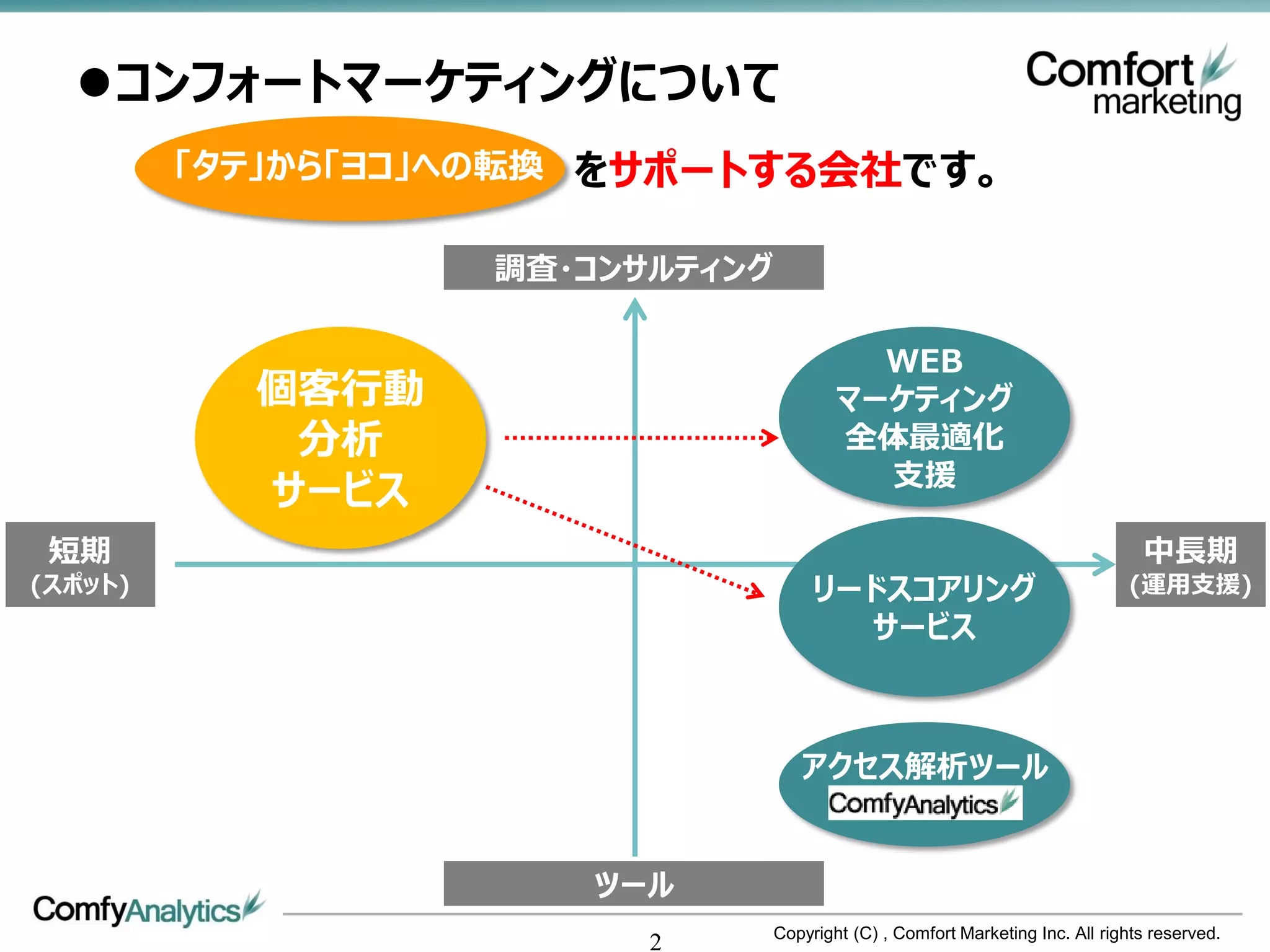 ●コンフォートマーケティングについて

Comfort marketing

「タテ」から「ヨコ」への転換 をサポートする会社です。

調査・コンサルティング

個客行動
分析
サービス

WEB
マーケティング
全体最適化
支援

短期
(スポット)

中長期
(運用支援)

リードスコアリング
サービス

アクセス解析ツール
ComfyAnalytics

ツール

ComfyAnalytics

2

Copyright (C) , Comfort Marketing Inc. All rights reserved.